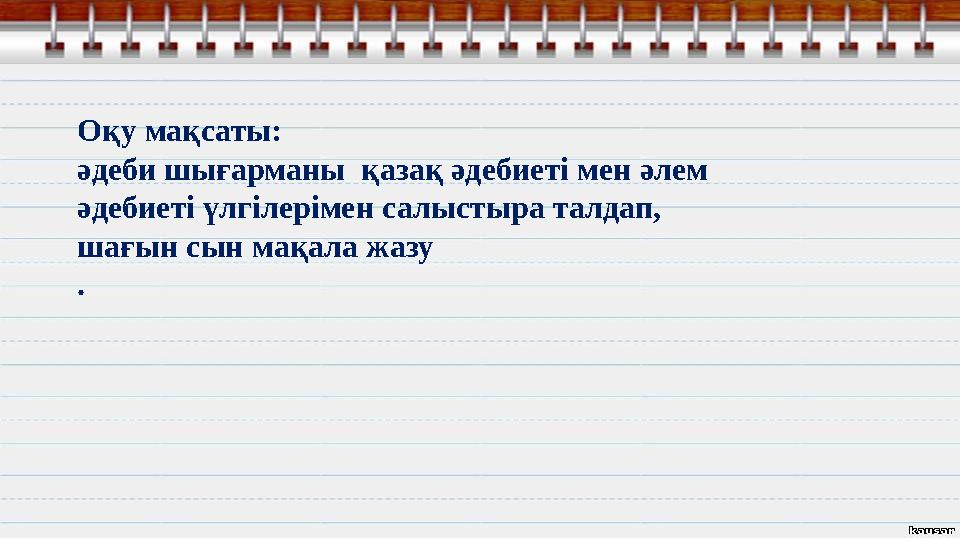 Оқу мақсаты:
әдеби шығарманы қазақ әдебиеті мен әлем әдебиеті үлгілерімен салыстыра талдап, шағын сын мақала жазу
.

kausar